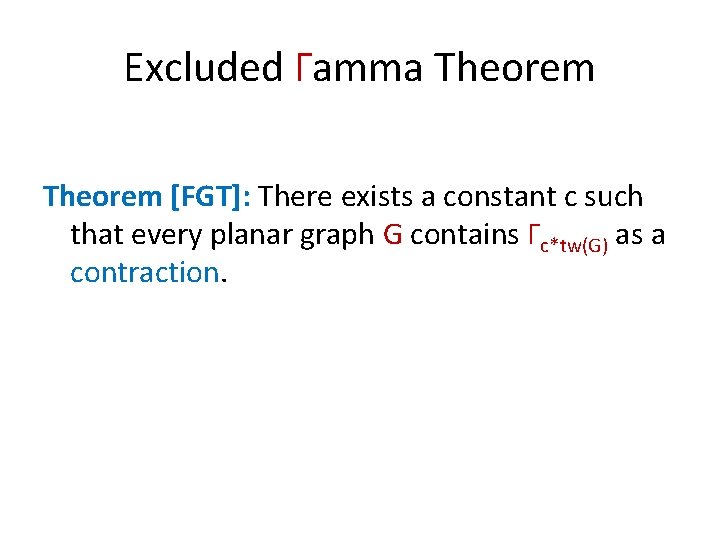 Excluded Γamma Theorem

Theorem [FGT]: There exists a constant c such that every planar graph G contains $\Gamma_{c*tw(G)}$ as a contraction.